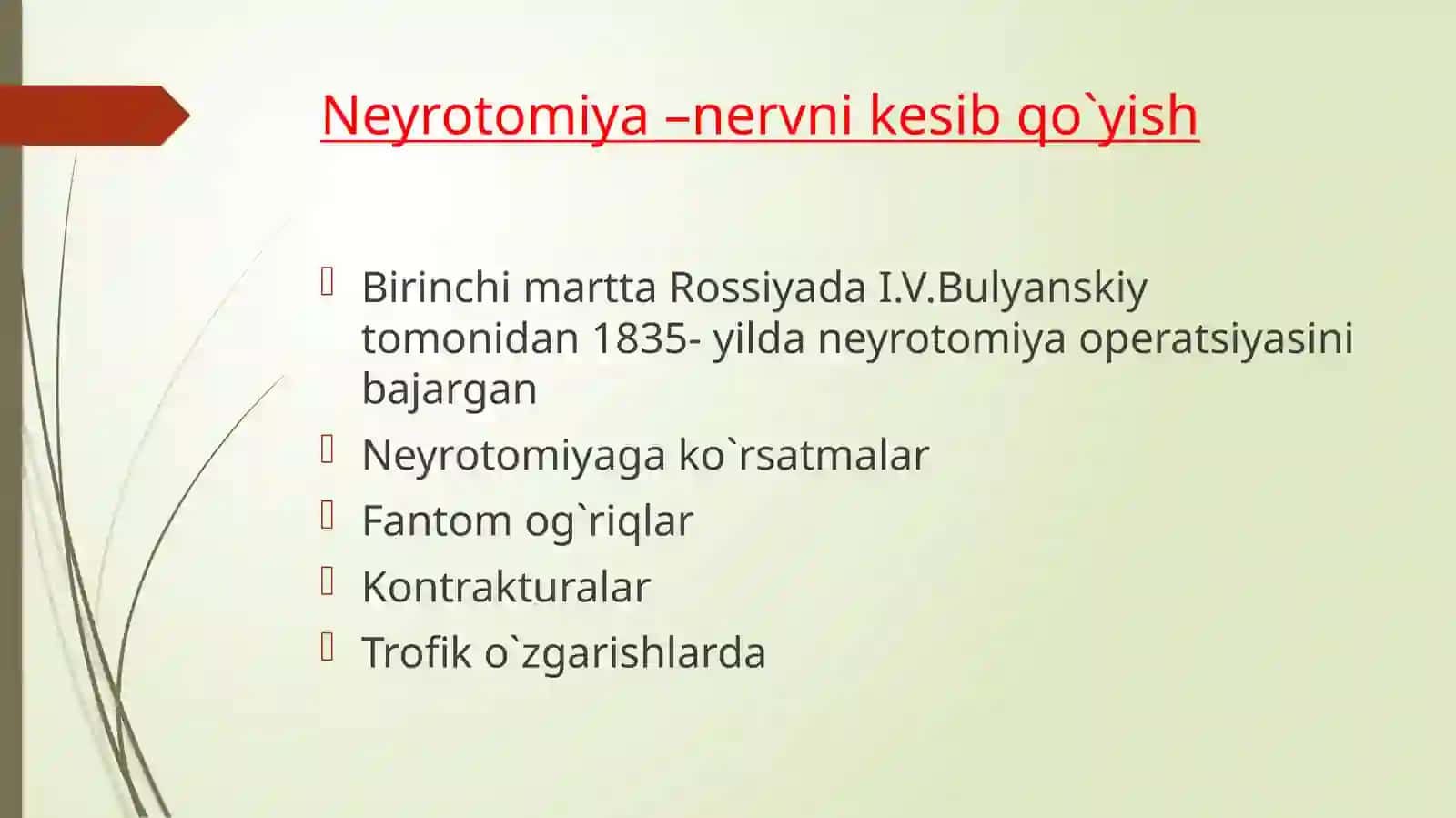 Neyrotomiya –nervni kesib qo`yish

Birinchi martta Rossiyada I.V.Bulyanskiy tomonidan 1835- yilda neyrotomiya operatsiyasini bajargan

Neyrotomiyaga ko`rsatmalar

Fantom og`riqlar

Kontrakturalar

Trofik o`zgarishlarda